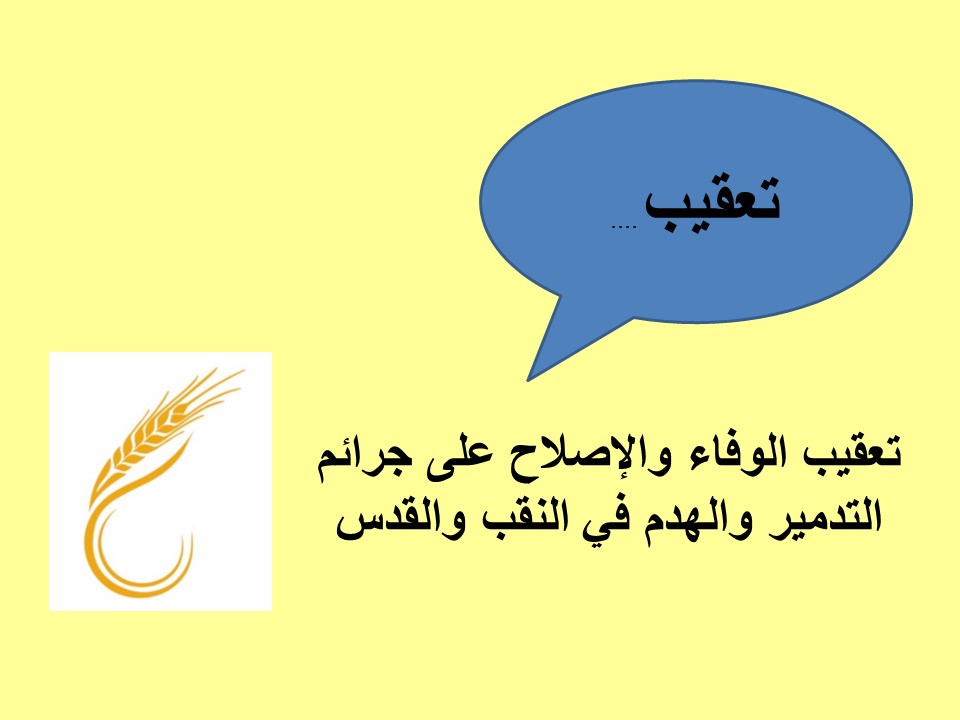 تعقيب ....

تعقيب الوفاء والإصلاح على جرائم التدمير والهدم في النقب والقدس